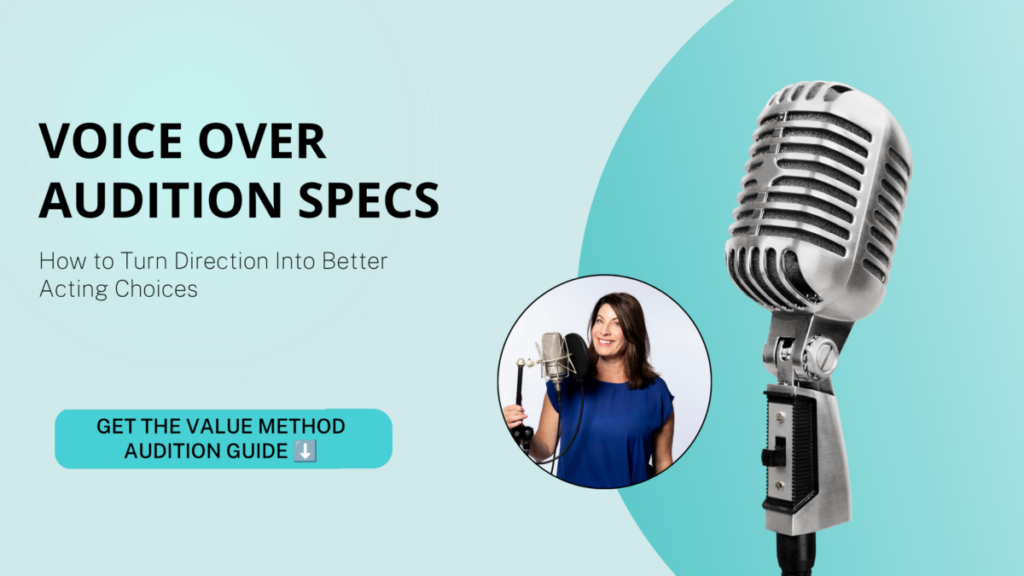 VOICE OVER AUDITION SPECS

How to Turn Direction Into Better Acting Choices

GET THE VALUE METHOD AUDITION GUIDE ⬇️